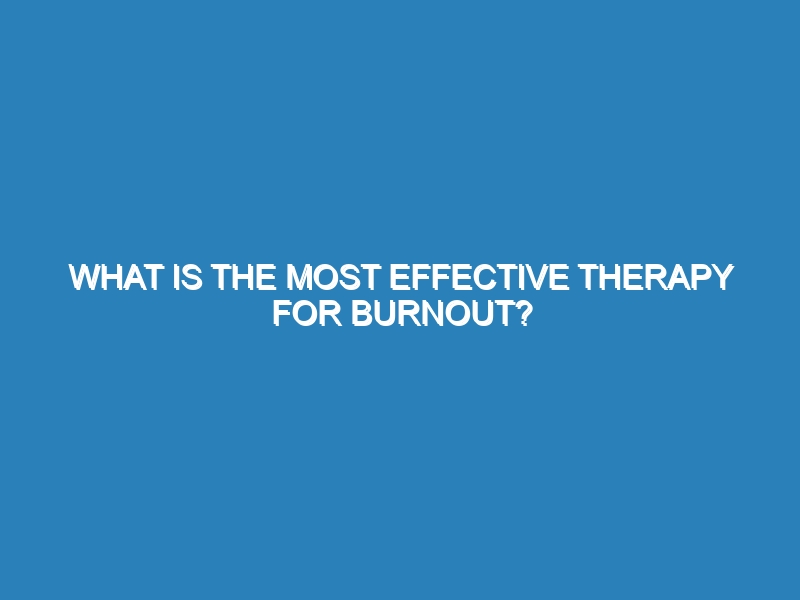 WHAT IS THE MOST EFFECTIVE THERAPY FOR BURNOUT?